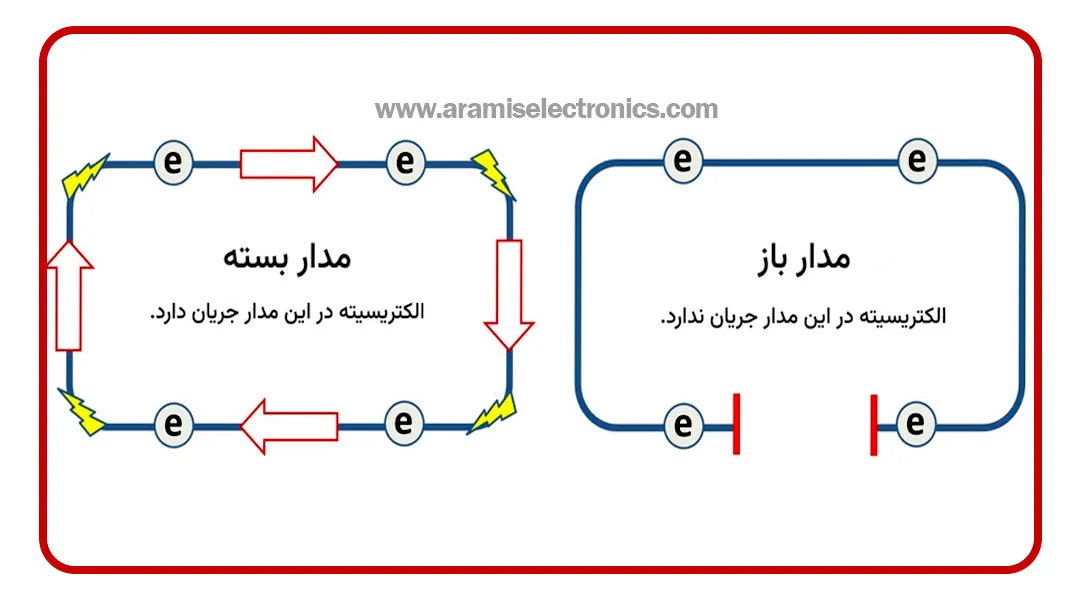 www.aramiselectronics.com

e e

مدار باز

الکتریسیته در این مدار جریان ندارد.

e e

e e

مدار بسته

الکتریسیته در این مدار جریان دارد.

e e